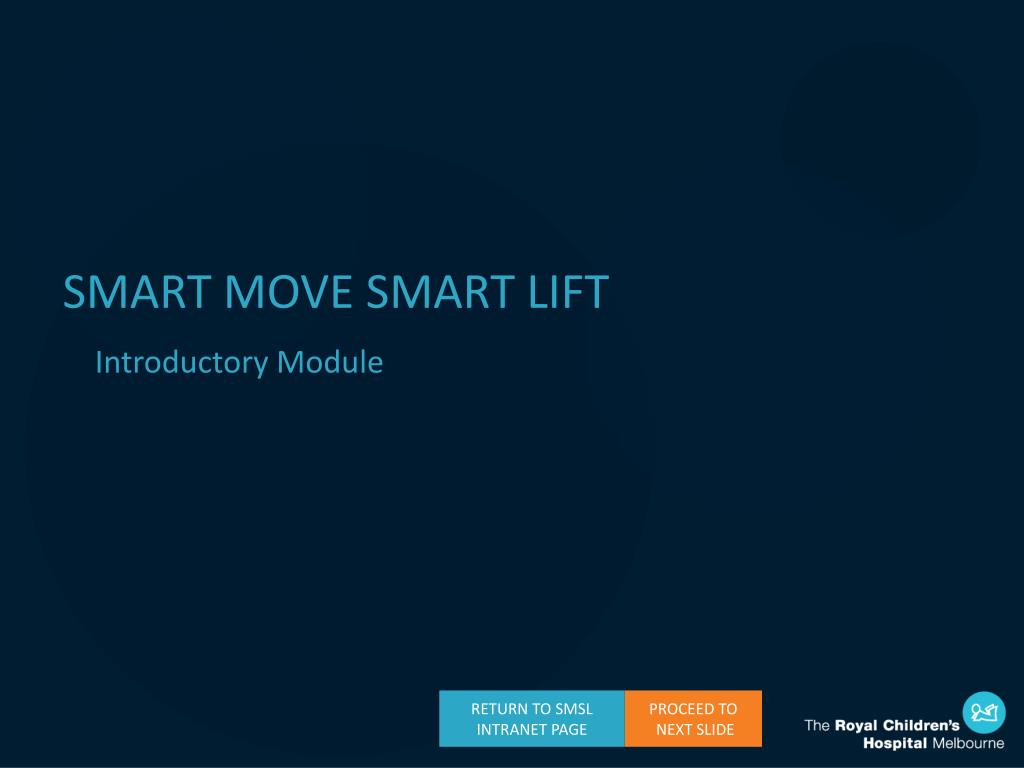 SMART MOVE SMART LIFT

Introductory Module

RETURN TO SMSL INTRANET PAGE

PROCEED TO NEXT SLIDE

The Royal Children's Hospital Melbourne